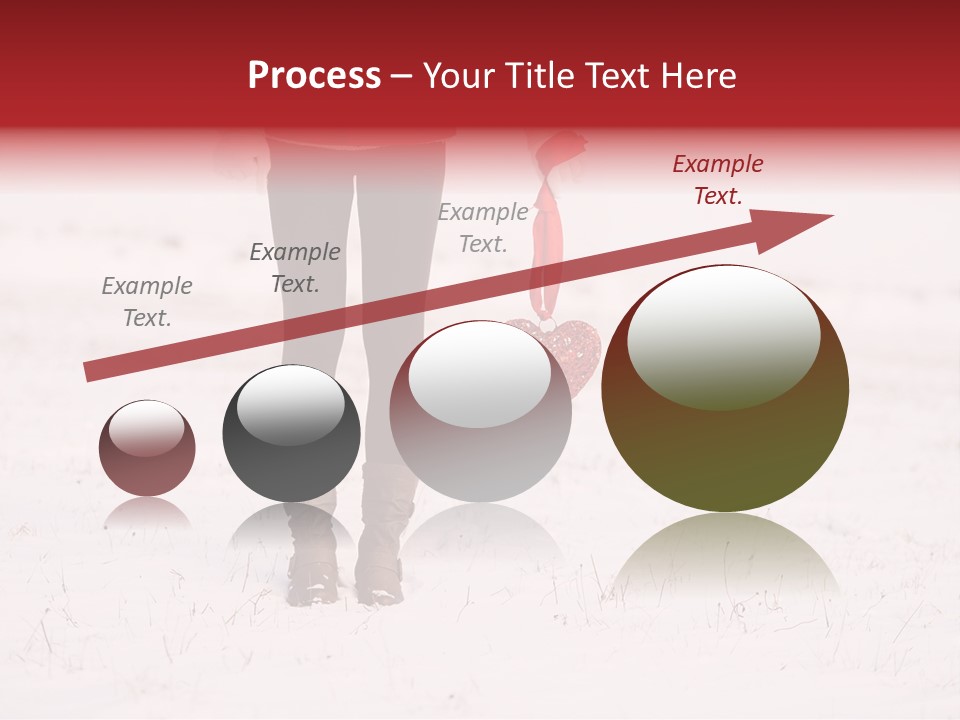 Process – Your Title Text Here

Example Text.

Example Text.

Example Text.

Example Text.